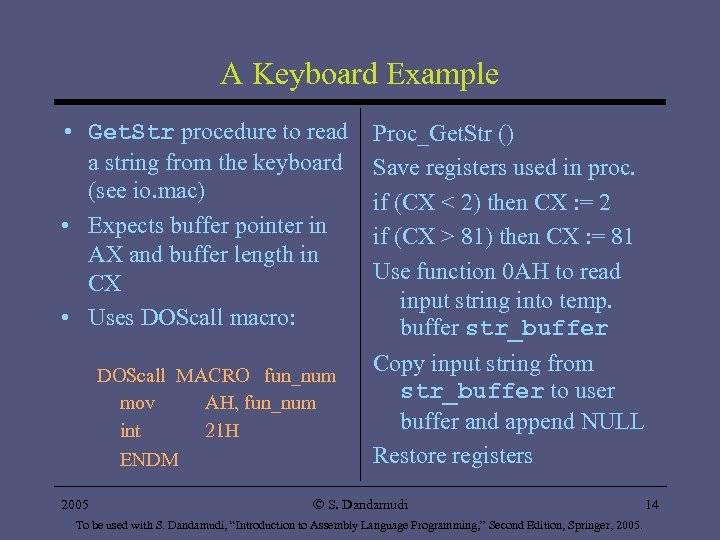 A Keyboard Example

• GetStr procedure to read a string from the keyboard (see io.mac)
• Expects buffer pointer in AX and buffer length in CX
• Uses DOScall macro:

DOScall MACRO fun_num
mov AH, fun_num
int 21H
ENDM

Proc_GetStr ()
Save registers used in proc.
if (CX < 2) then CX := 2
if (CX > 81) then CX := 81
Use function 0AH to read input string into temp. buffer str_buffer
Copy input string from str_buffer to user buffer and append NULL
Restore registers

2005 © S. Dandamudi 14
To be used with S. Dandamudi, "Introduction to Assembly Language Programming," Second Edition, Springer, 2005.